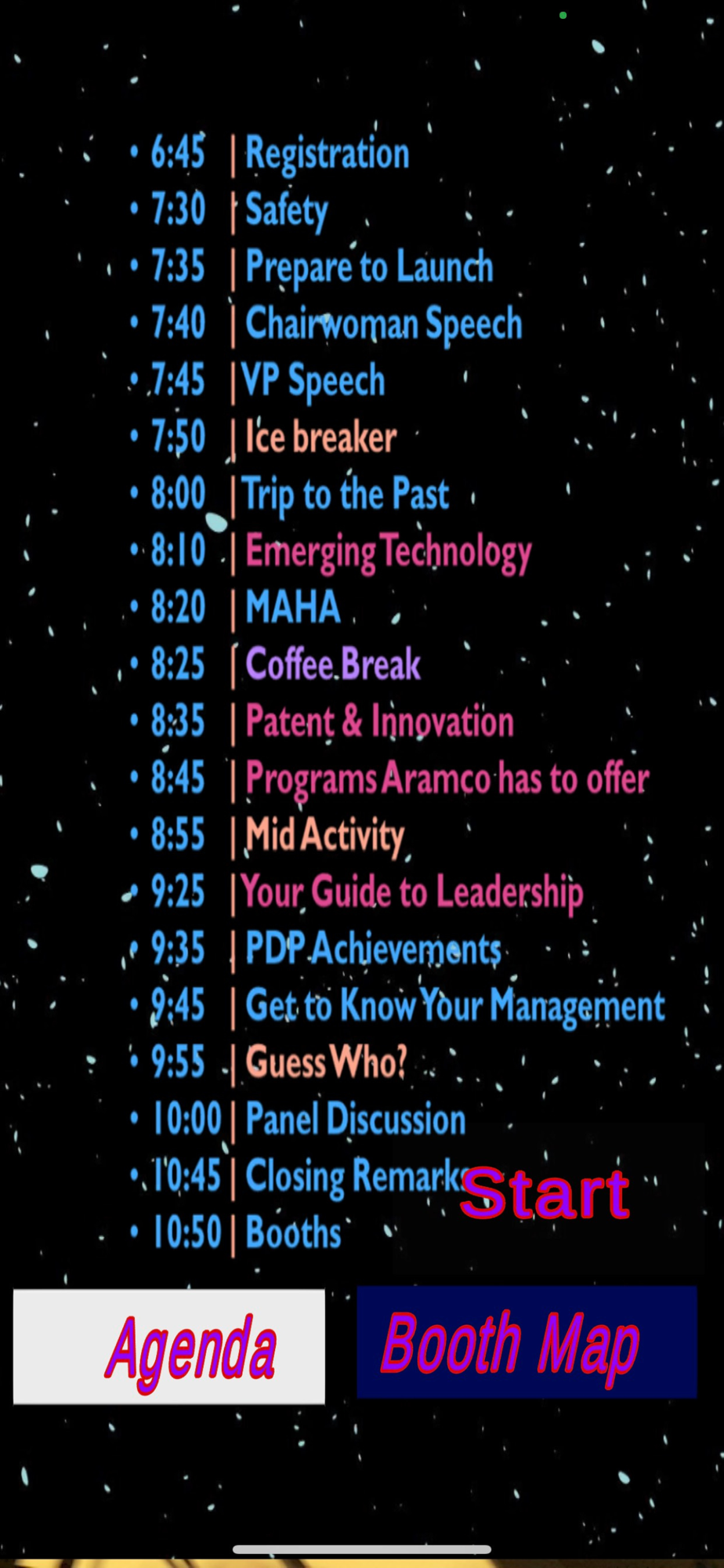 • 6:45 | Registration
• 7:30 | Safety
• 7:35 | Prepare to Launch
• 7:40 | Chairwoman Speech
• 7:45 | VP Speech
• 7:50 | Ice breaker
• 8:00 | Trip to the Past
• 8:10 | Emerging Technology
• 8:20 | MAHA
• 8:25 | Coffee Break
• 8:35 | Patent & Innovation
• 8:45 | Programs Aramco has to offer
• 8:55 | Mid Activity
• 9:25 | Your Guide to Leadership
• 9:35 | PDP Achievements
• 9:45 | Get to Know Your Management
• 9:55 | Guess Who?
• 10:00 | Panel Discussion
• 10:45 | Closing Remarks
• 10:50 | Booths

Start

Agenda

Booth Map